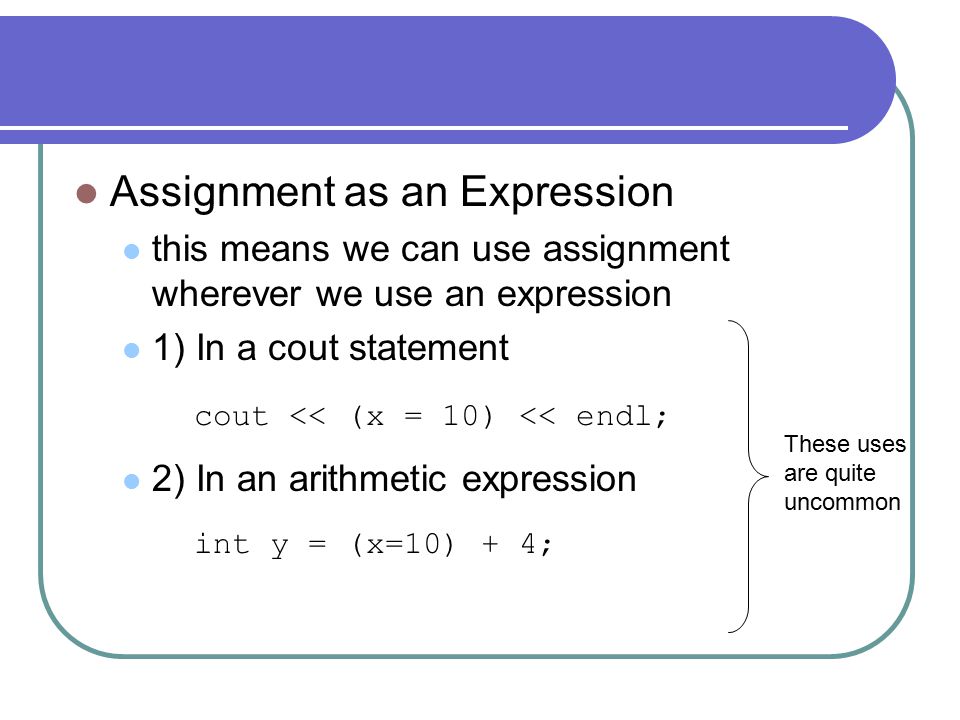 Assignment as an Expression

this means we can use assignment wherever we use an expression

1) In a cout statement

cout << (x = 10) << endl;

2) In an arithmetic expression

int y = (x=10) + 4;

These uses are quite uncommon